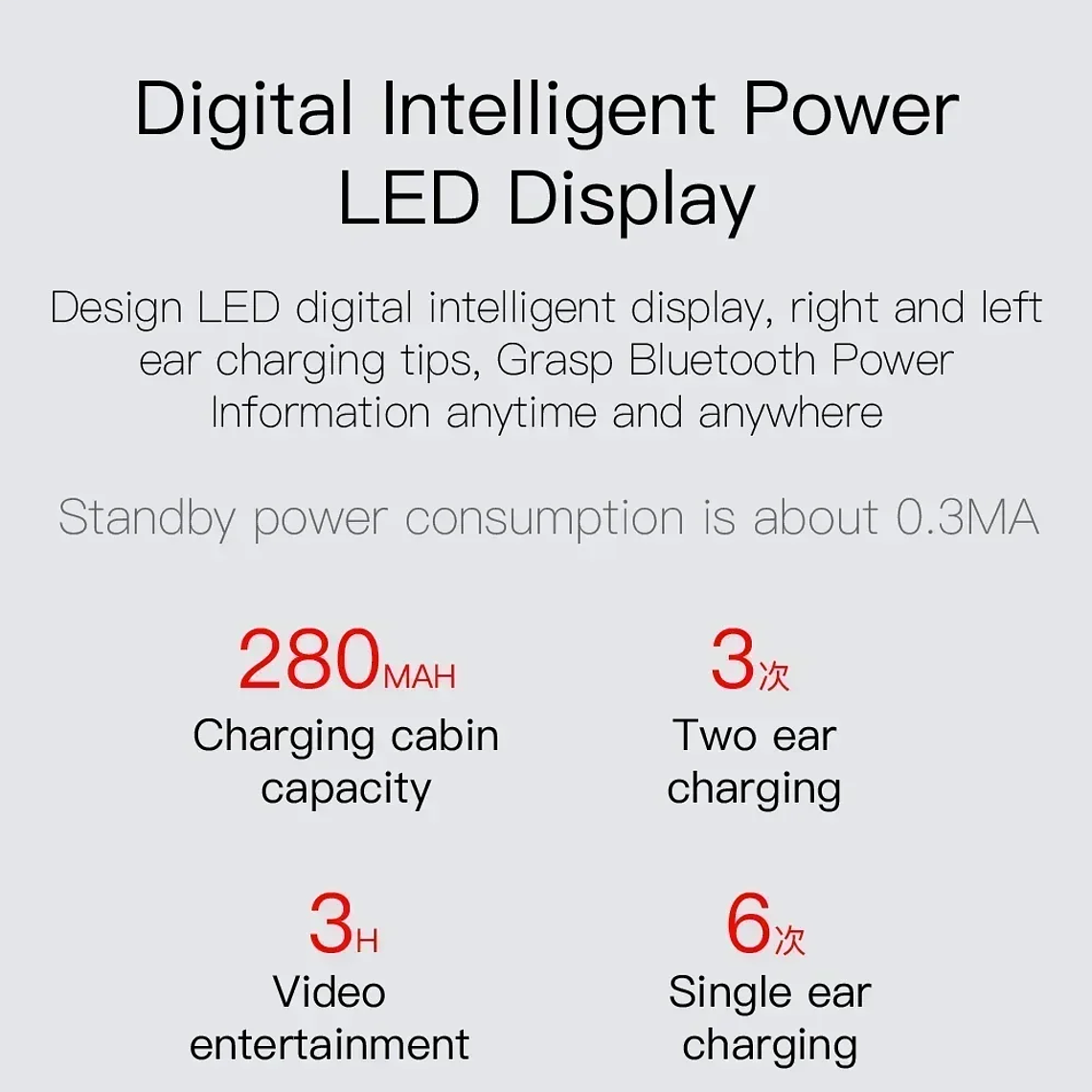 Digital Intelligent Power LED Display

Design LED digital intelligent display, right and left ear charging tips, Grasp Bluetooth Power Information anytime and anywhere

Standby power consumption is about 0.3MA

280MAH
Charging cabin capacity

3次
Two ear charging

3H
Video entertainment

6次
Single ear charging